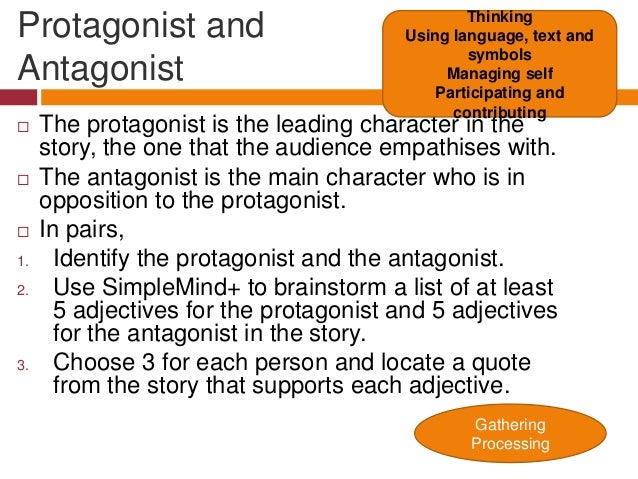 Protagonist and Antagonist

Thinking
Using language, text and symbols
Managing self
Participating and contributing

□ The protagonist is the leading character in the story, the one that the audience empathises with.

□ The antagonist is the main character who is in opposition to the protagonist.

□ In pairs,

1. Identify the protagonist and the antagonist.

2. Use SimpleMind+ to brainstorm a list of at least 5 adjectives for the protagonist and 5 adjectives for the antagonist in the story.

3. Choose 3 for each person and locate a quote from the story that supports each adjective.

Gathering
Processing